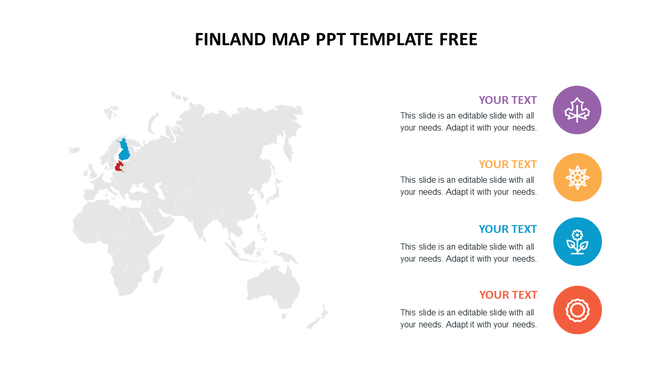 FINLAND MAP PPT TEMPLATE FREE

YOUR TEXT
This slide is an editable slide with all your needs. Adapt it with your needs.

YOUR TEXT
This slide is an editable slide with all your needs. Adapt it with your needs.

YOUR TEXT
This slide is an editable slide with all your needs. Adapt it with your needs.

YOUR TEXT
This slide is an editable slide with all your needs. Adapt it with your needs.